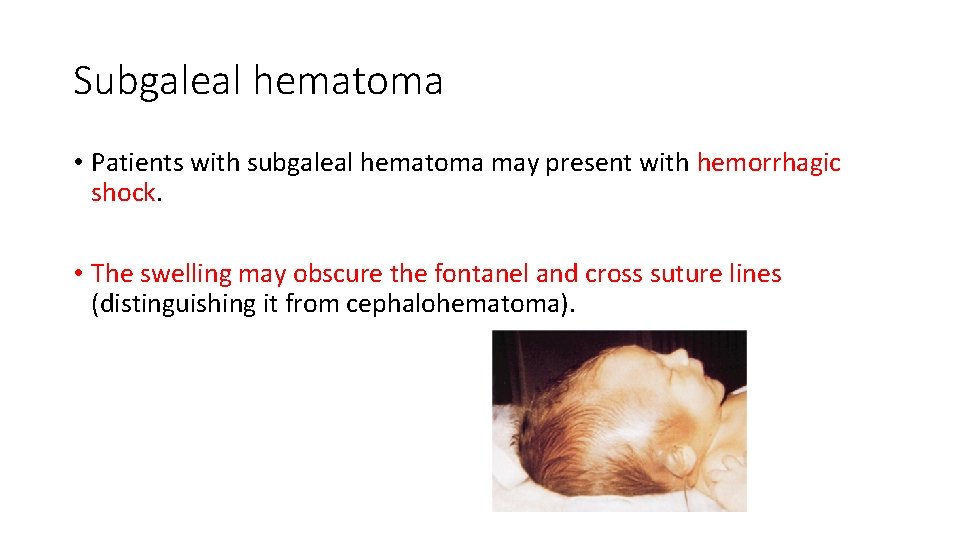 Subgaleal hematoma

• Patients with subgaleal hematoma may present with hemorrhagic shock.

• The swelling may obscure the fontanel and cross suture lines (distinguishing it from cephalohematoma).